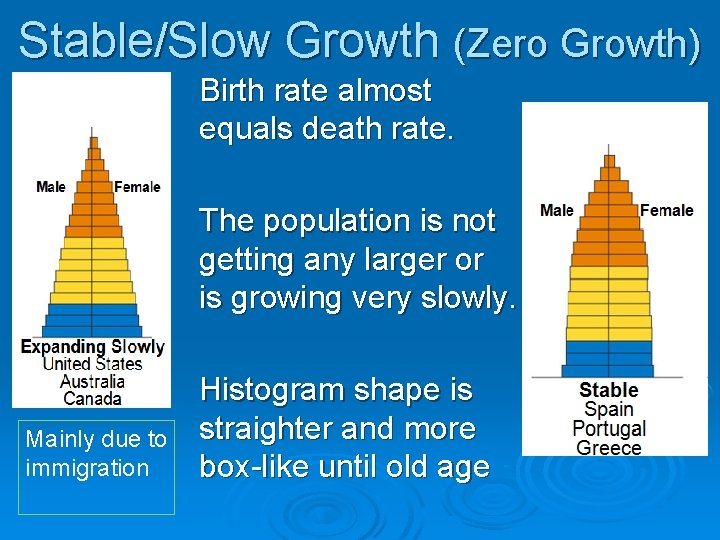 Stable/Slow Growth (Zero Growth)

Male Female

Expanding Slowly
United States
Australia
Canada

Mainly due to immigration

Birth rate almost equals death rate.

The population is not getting any larger or is growing very slowly.

Histogram shape is straighter and more box-like until old age

Male Female

Stable
Spain
Portugal
Greece